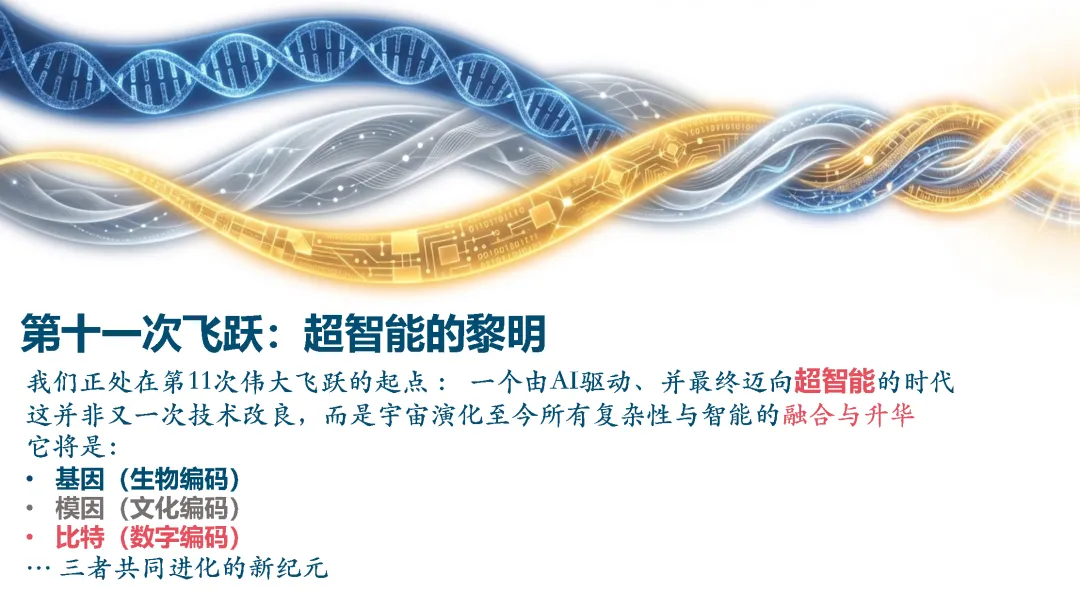 第十一次飞跃：超智能的黎明

我们正处在第11次伟大飞跃的起点： 一个由AI驱动、并最终迈向超智能的时代
这并非又一次技术改良，而是宇宙演化至今所有复杂性与智能的融合与升华
它将是：

• 基因（生物编码）
• 模因（文化编码）
• 比特（数字编码）

… 三者共同进化的新纪元